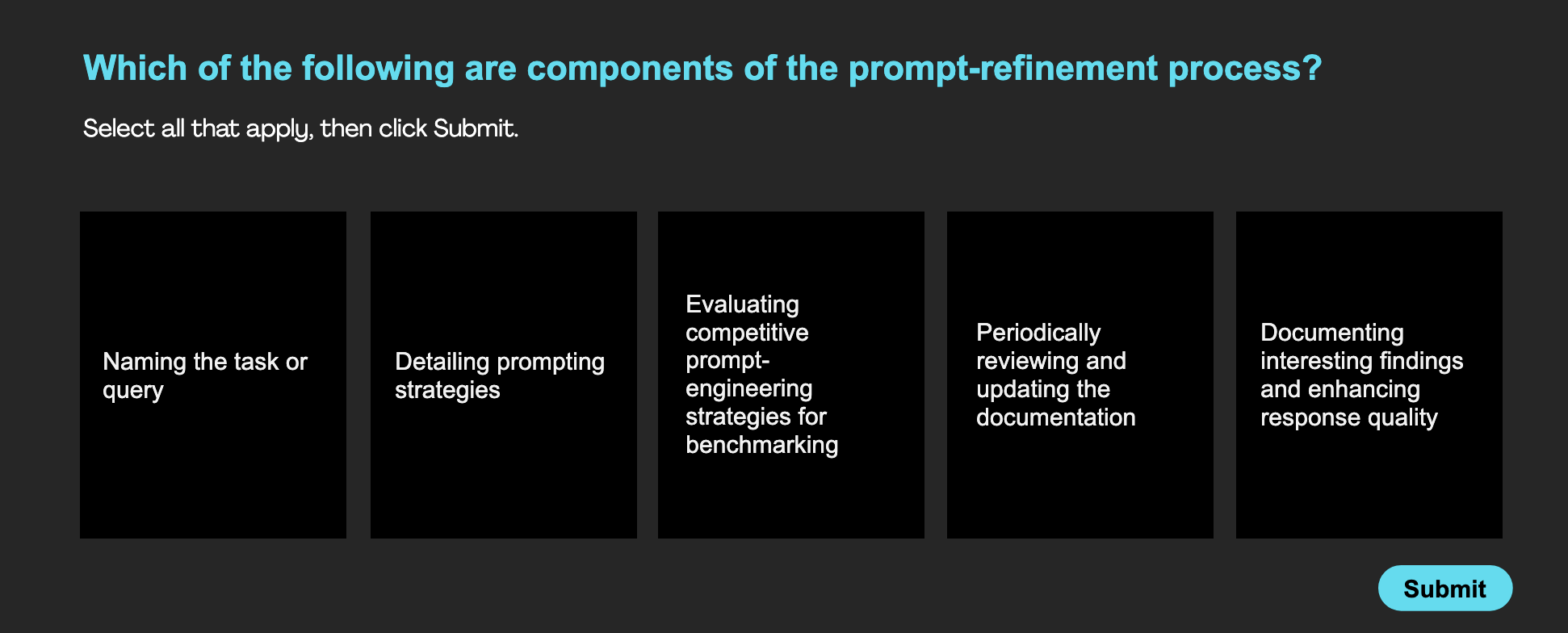 Which of the following are components of the prompt-refinement process?

Select all that apply, then click Submit.

Naming the task or query

Detailing prompting strategies

Evaluating competitive prompt-engineering strategies for benchmarking

Periodically reviewing and updating the documentation

Documenting interesting findings and enhancing response quality

Submit